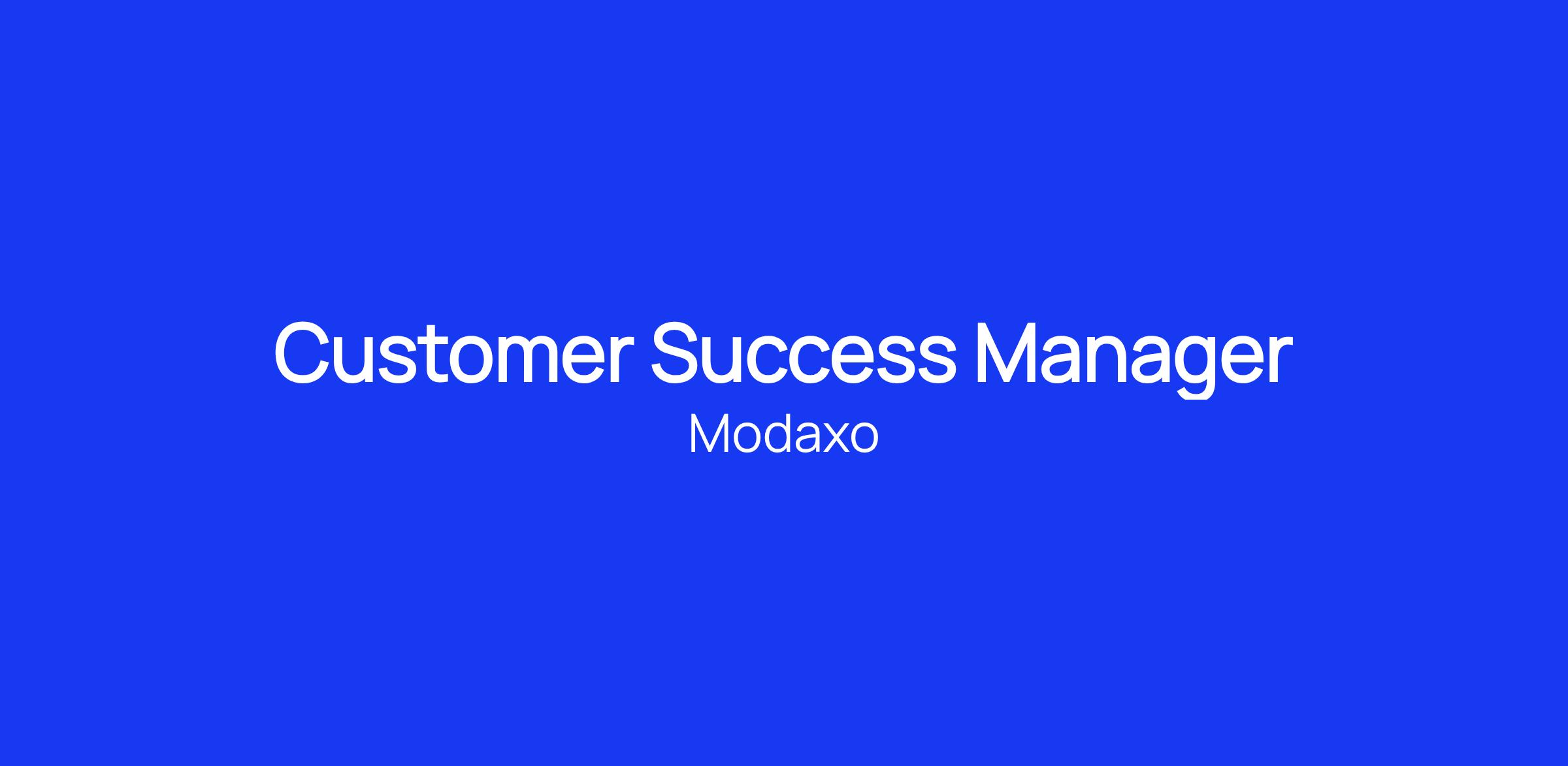 Customer Success Manager

Modaxo